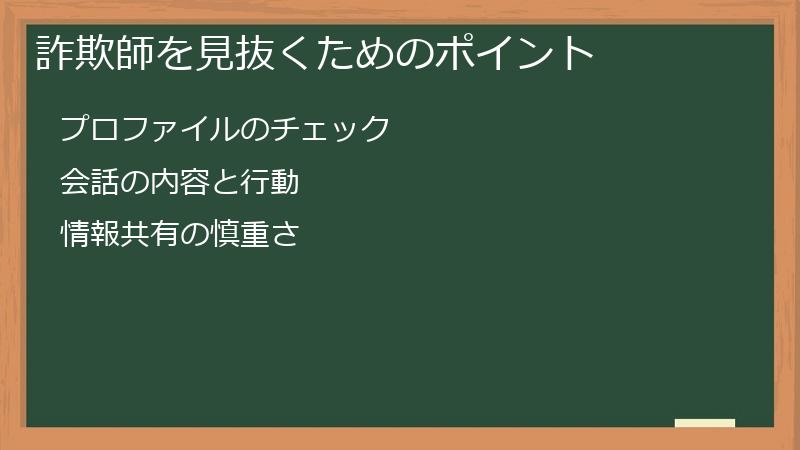 詐欺師を見抜くためのポイント

プロファイルのチェック

会話の内容と行動

情報共有の慎重さ